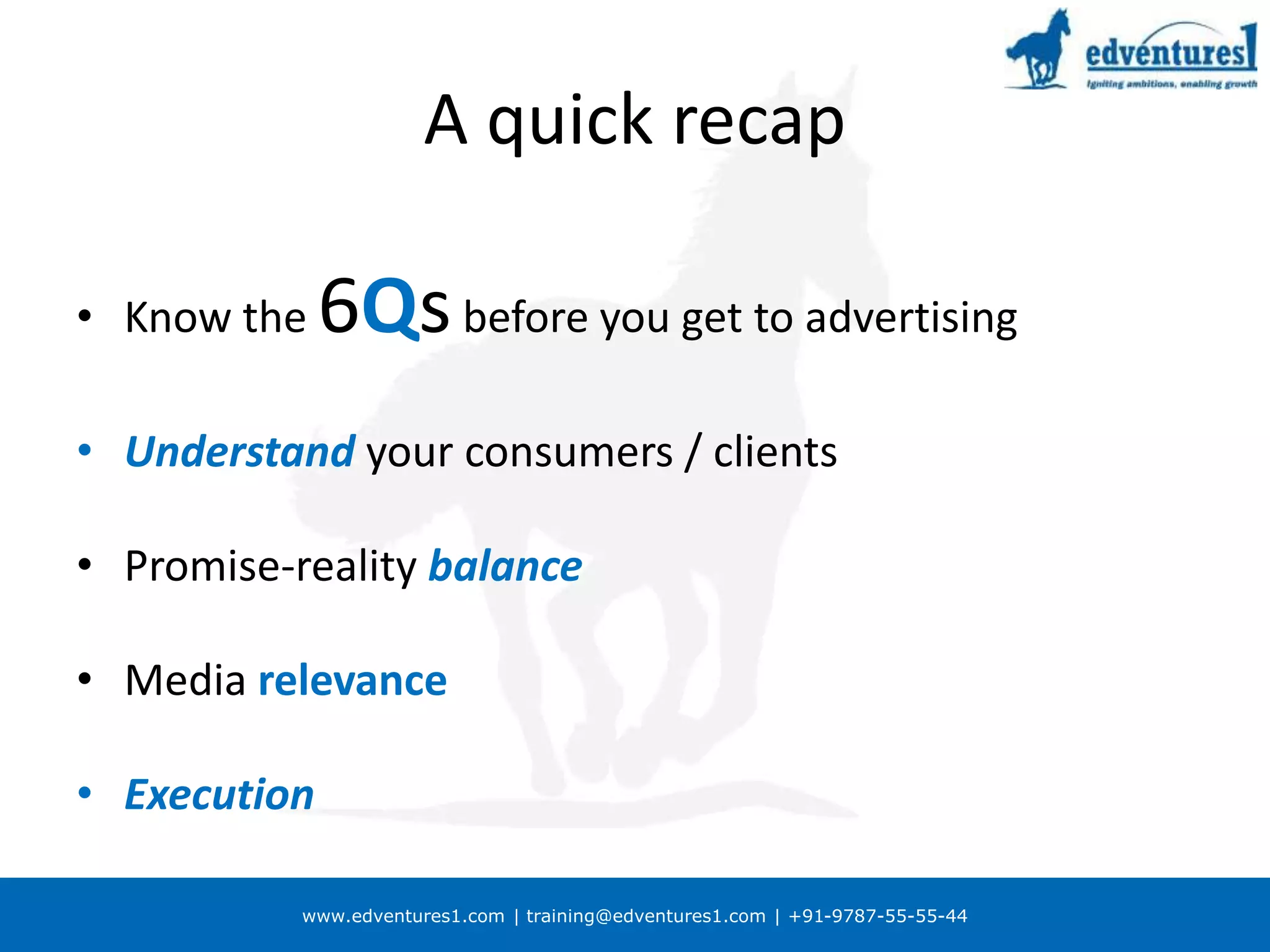 edventures1
Igniting ambitions, enabling growth

A quick recap

• Know the 6Qs before you get to advertising

• Understand your consumers / clients

• Promise-reality balance

• Media relevance

• Execution

www.edventures1.com | training@edventures1.com | +91-9787-55-55-44